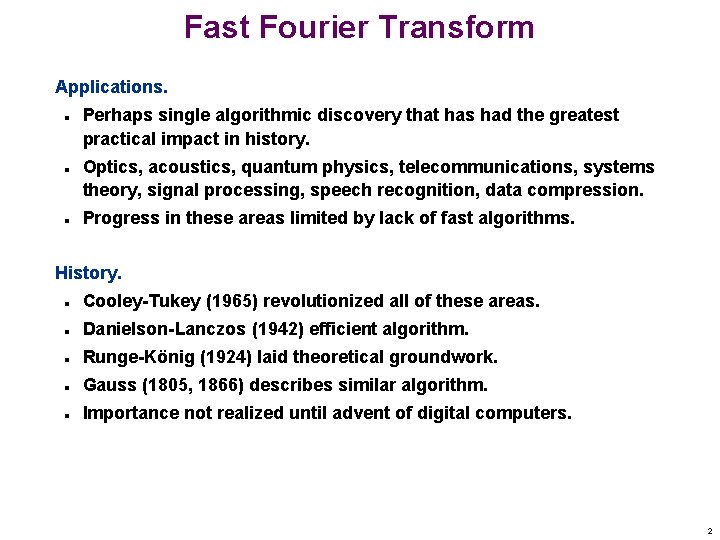 Fast Fourier Transform

Applications.

- Perhaps single algorithmic discovery that has had the greatest practical impact in history.
- Optics, acoustics, quantum physics, telecommunications, systems theory, signal processing, speech recognition, data compression.
- Progress in these areas limited by lack of fast algorithms.

History.

- Cooley-Tukey (1965) revolutionized all of these areas.
- Danielson-Lanczos (1942) efficient algorithm.
- Runge-König (1924) laid theoretical groundwork.
- Gauss (1805, 1866) describes similar algorithm.
- Importance not realized until advent of digital computers.

2